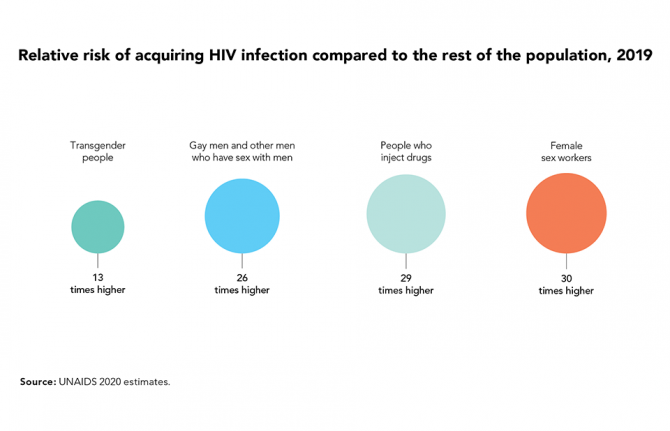 Relative risk of acquiring HIV infection compared to the rest of the population, 2019

Transgender people

13 times higher

Gay men and other men who have sex with men

26 times higher

People who inject drugs

29 times higher

Female sex workers

30 times higher

Source: UNAIDS 2020 estimates.